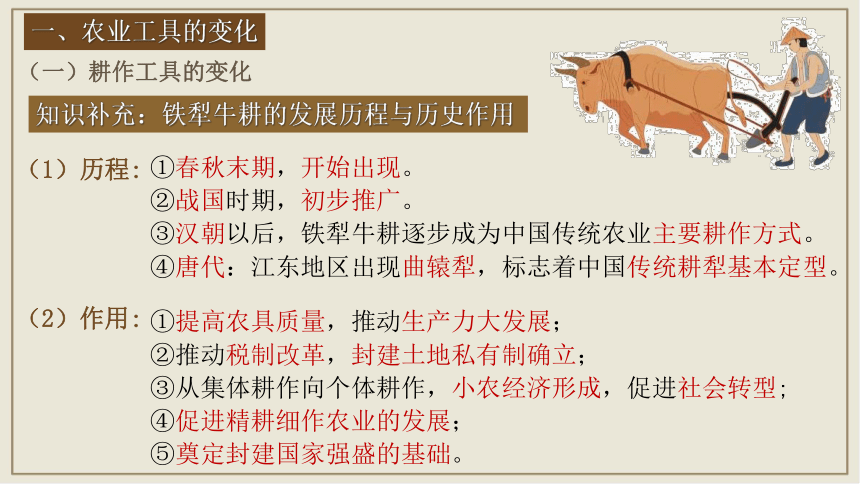 一、农业工具的变化

（一）耕作工具的变化

知识补充：铁犁牛耕的发展历程与历史作用

（1）历程：①春秋末期，开始出现。
②战国时期，初步推广。
③汉朝以后，铁犁牛耕逐步成为中国传统农业主要耕作方式。
④唐代：江东地区出现曲辕犁，标志着中国传统耕犁基本定型。

（2）作用：①提高农具质量，推动生产力大发展；
②推动税制改革，封建土地私有制确立；
③从集体耕作向个体耕作，小农经济形成，促进社会转型；
④促进精耕细作农业的发展；
⑤奠定封建国家强盛的基础。